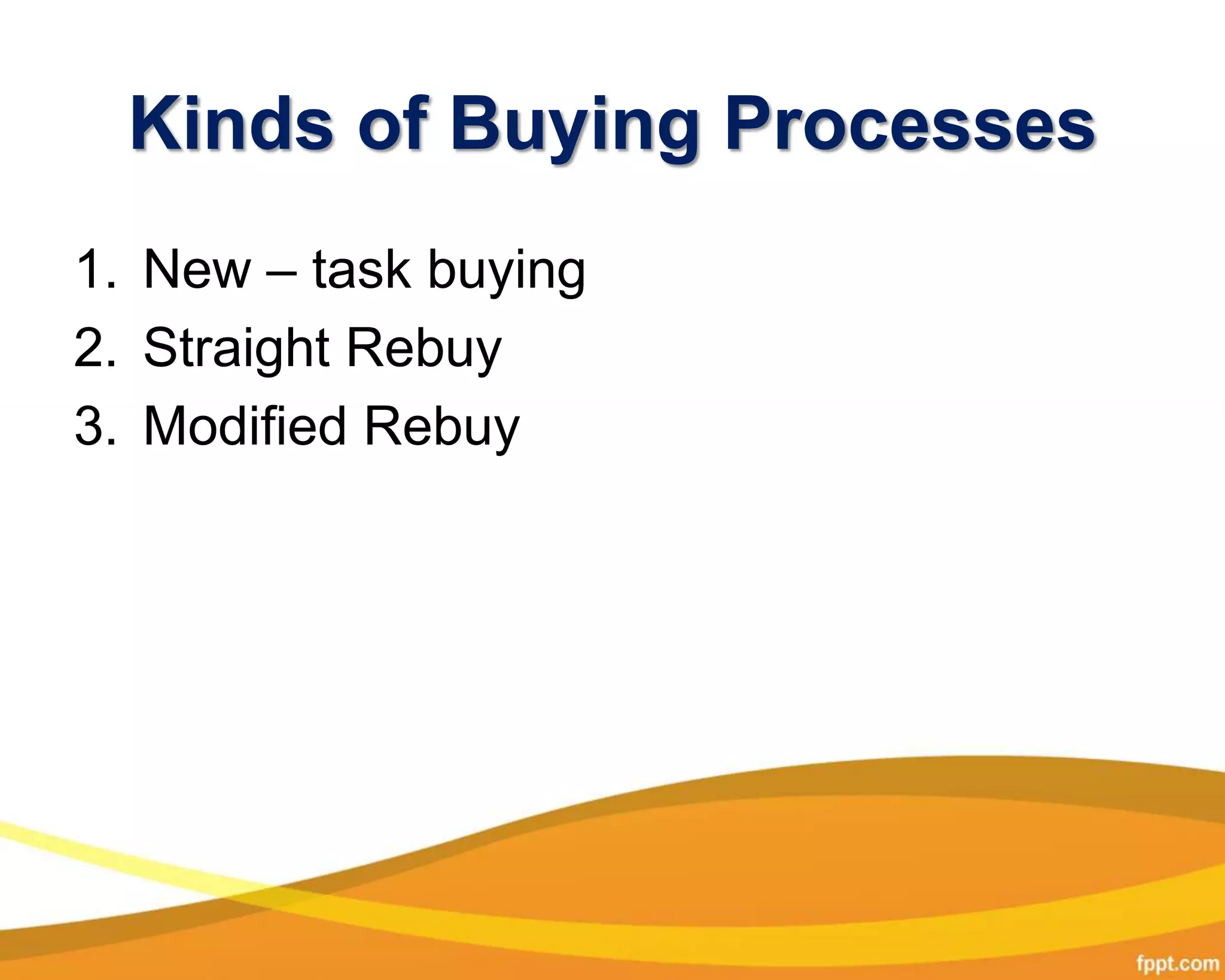 Kinds of Buying Processes

1. New – task buying
2. Straight Rebuy
3. Modified Rebuy

fppt.com